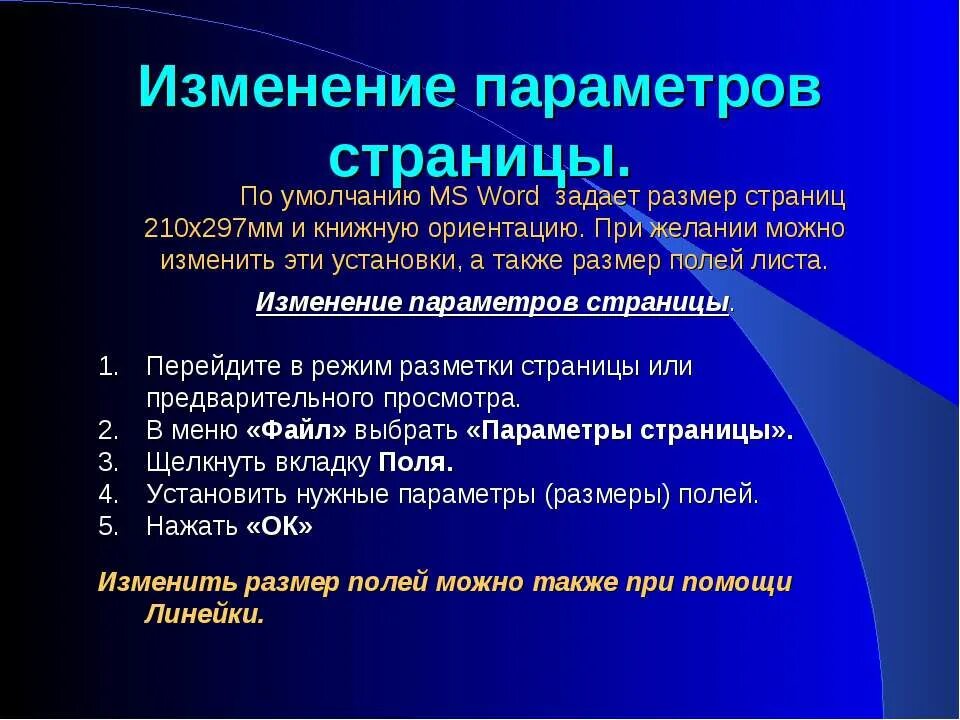 Изменение параметров страницы.

По умолчанию MS Word задает размер страниц 210х297мм и книжную ориентацию. При желании можно изменить эти установки, а также размер полей листа.

Изменение параметров страницы.

1. Перейдите в режим разметки страницы или предварительного просмотра.
2. В меню «Файл» выбрать «Параметры страницы».
3. Щелкнуть вкладку Поля.
4. Установить нужные параметры (размеры) полей.
5. Нажать «ОК»

Изменить размер полей можно также при помощи Линейки.